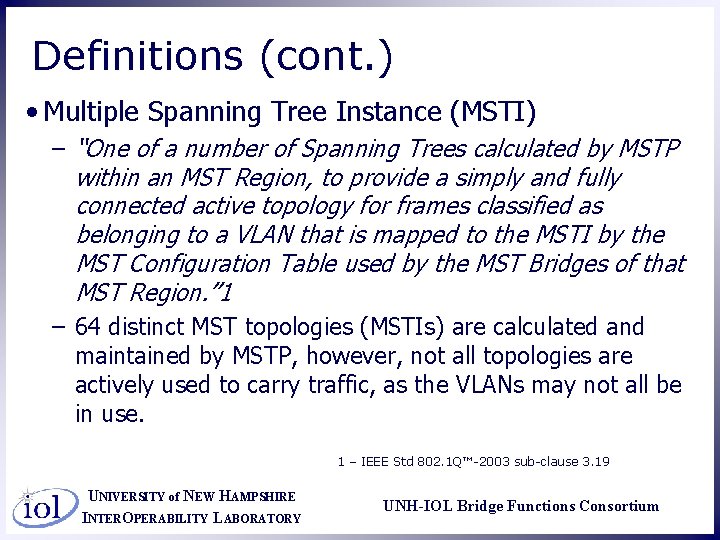 Definitions (cont.)

• Multiple Spanning Tree Instance (MSTI)

– "One of a number of Spanning Trees calculated by MSTP within an MST Region, to provide a simply and fully connected active topology for frames classified as belonging to a VLAN that is mapped to the MSTI by the MST Configuration Table used by the MST Bridges of that MST Region."1

– 64 distinct MST topologies (MSTIs) are calculated and maintained by MSTP, however, not all topologies are actively used to carry traffic, as the VLANs may not all be in use.

1 – IEEE Std 802.1Q™-2003 sub-clause 3.19

iol

UNIVERSITY of NEW HAMPSHIRE
INTEROPERABILITY LABORATORY

UNH-IOL Bridge Functions Consortium